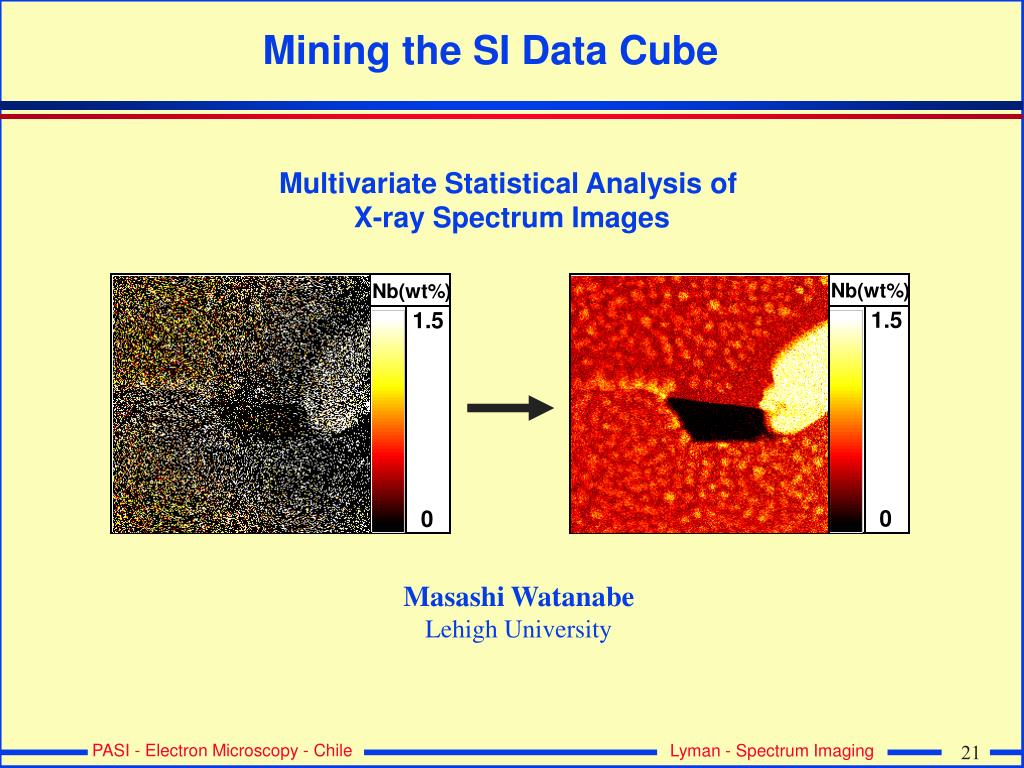 Mining the SI Data Cube

Multivariate Statistical Analysis of X-ray Spectrum Images

Nb(wt%)
1.5
0

Nb(wt%)
1.5
0

Masashi Watanabe
Lehigh University

PASI - Electron Microscopy - Chile
Lyman - Spectrum Imaging
21